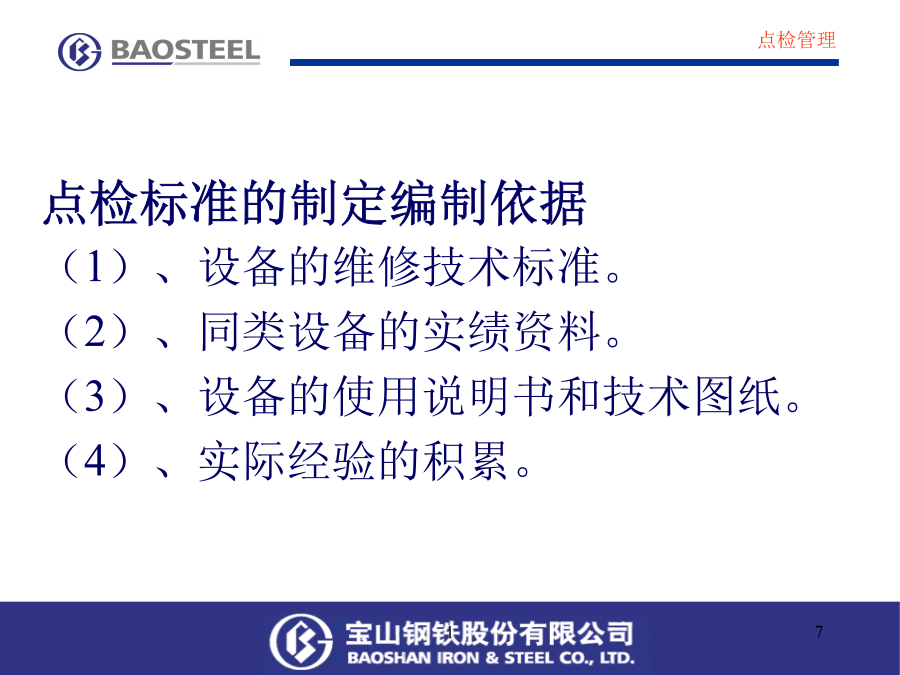 BAOSTEEL

点检管理

点检标准的制定编制依据
（1）、设备的维修技术标准。
（2）、同类设备的实绩资料。
（3）、设备的使用说明书和技术图纸。
（4）、实际经验的积累。

宝山钢铁股份有限公司
BAOSHAN IRON & STEEL CO., LTD.

7